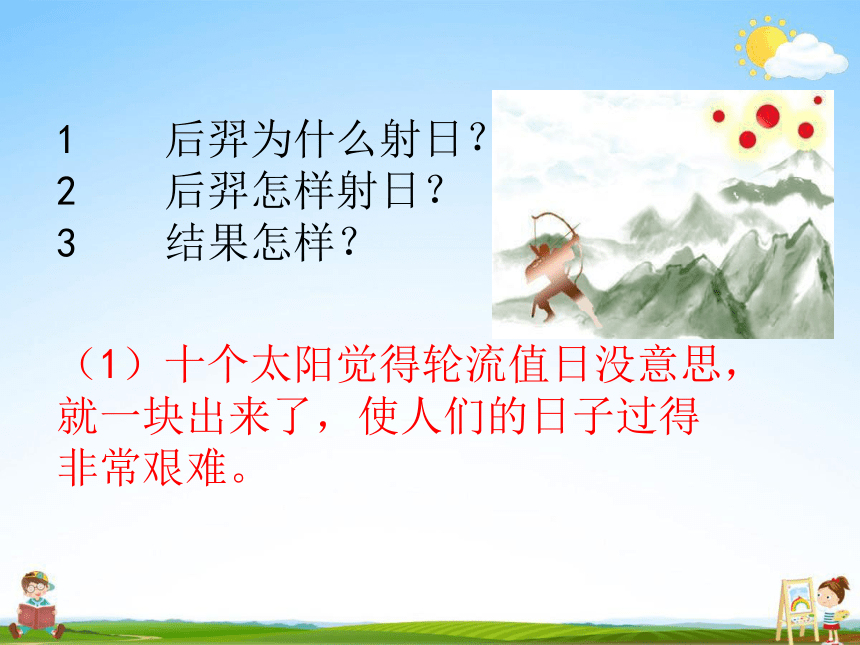 1　后羿为什么射日？
2　后羿怎样射日？
3　结果怎样？

（1）十个太阳觉得轮流值日没意思，就一块出来了，使人们的日子过得非常艰难。